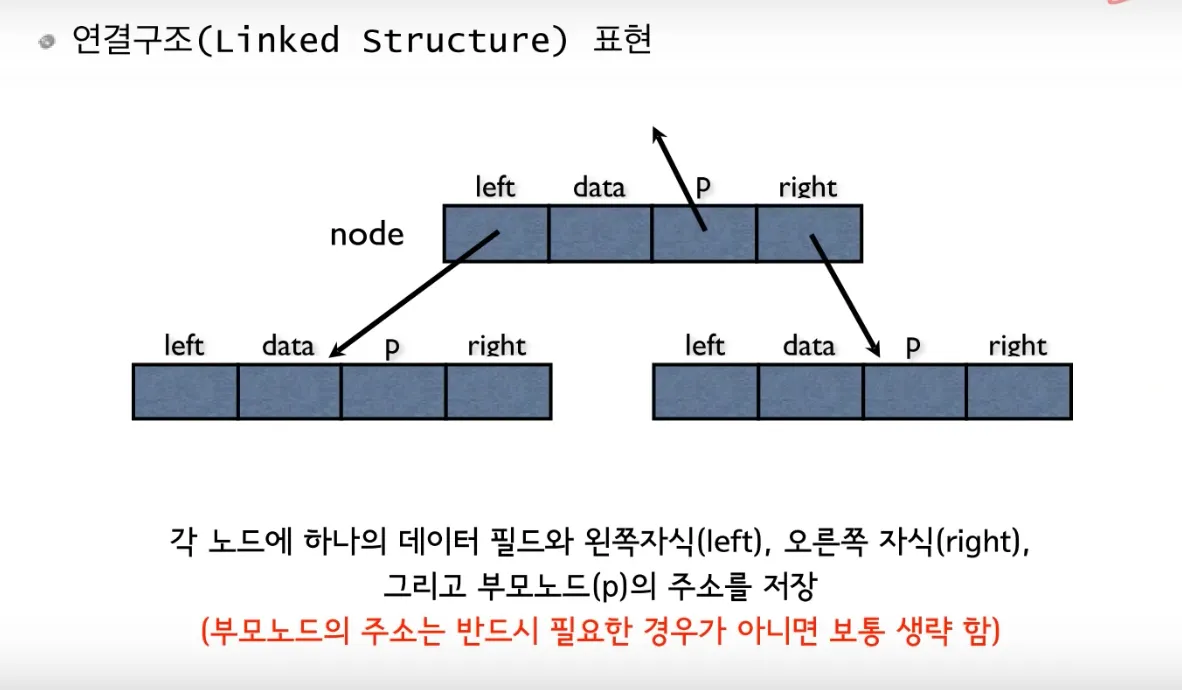 연결구조(Linked Structure) 표현

left data p right

node

left data p right

left data p right

각 노드에 하나의 데이터 필드와 왼쪽자식(left), 오른쪽 자식(right), 그리고 부모노드(p)의 주소를 저장

(부모노드의 주소는 반드시 필요한 경우가 아니면 보통 생략 함)